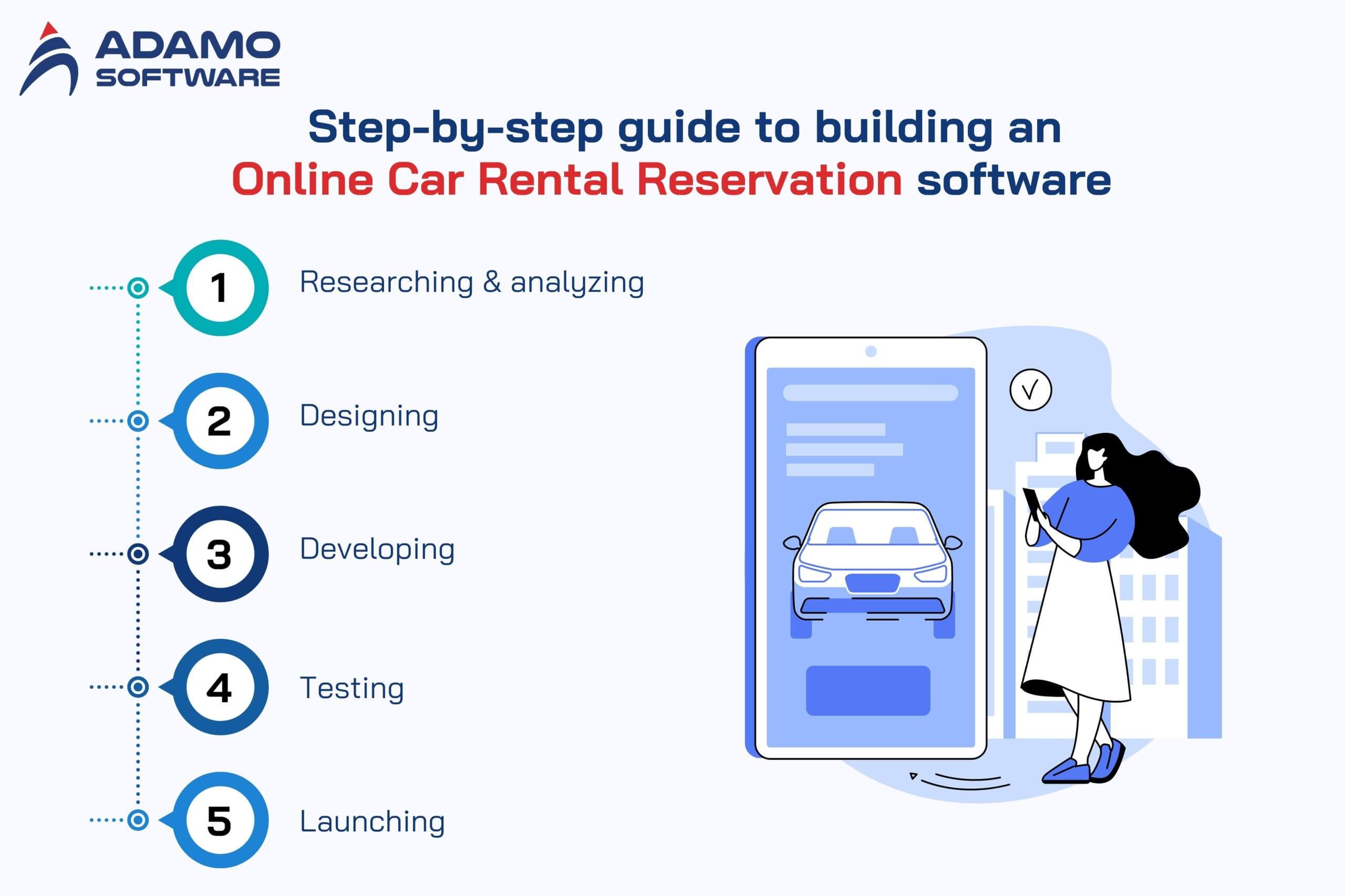 ADAMO SOFTWARE

Step-by-step guide to building an Online Car Rental Reservation software

1 Researching & analyzing

2 Designing

3 Developing

4 Testing

5 Launching